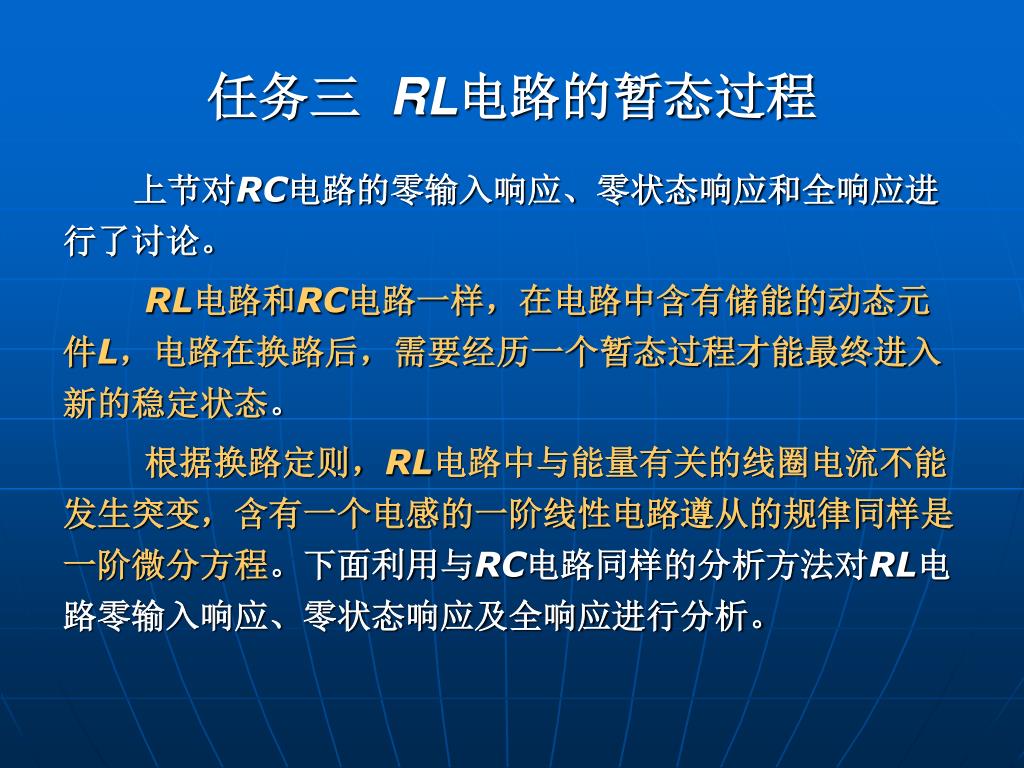 任务三 RL电路的暂态过程

上节对RC电路的零输入响应、零状态响应和全响应进行了讨论。

RL电路和RC电路一样，在电路中含有储能的动态元件L，电路在换路后，需要经历一个暂态过程才能最终进入新的稳定状态。

根据换路定则，RL电路中与能量有关的线圈电流不能发生突变，含有一个电感的一阶线性电路遵从的规律同样是一阶微分方程。下面利用与RC电路同样的分析方法对RL电路零输入响应、零状态响应及全响应进行分析。